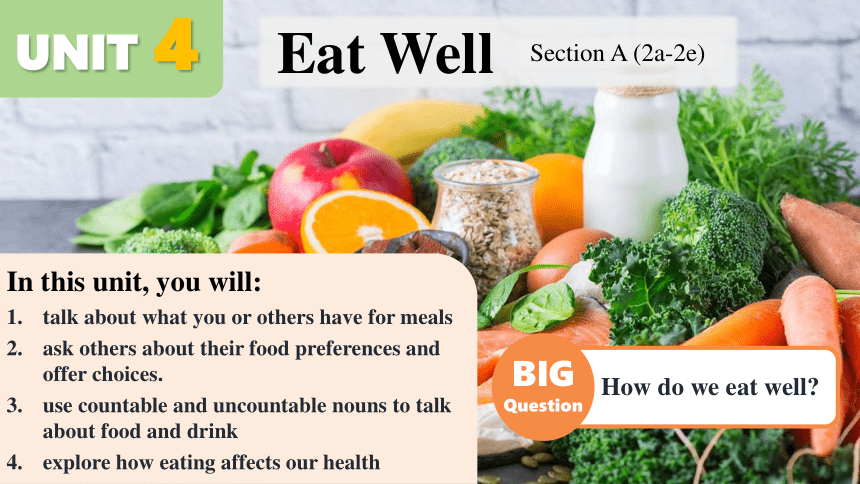 UNIT 4

Eat Well

Section A (2a-2e)

In this unit, you will:

1. talk about what you or others have for meals
2. ask others about their food preferences and offer choices.
3. use countable and uncountable nouns to talk about food and drink
4. explore how eating affects our health

BIG Question

How do we eat well?